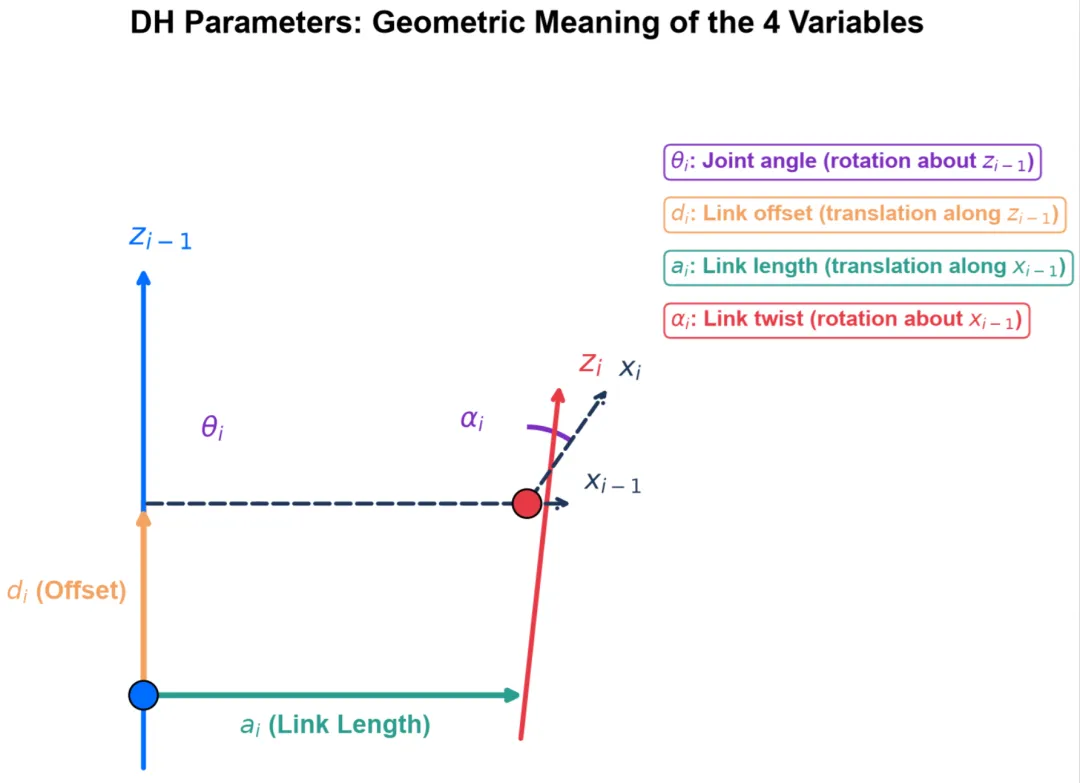 DH Parameters: Geometric Meaning of the 4 Variables

$\theta_i$: Joint angle (rotation about $z_{i-1}$)

$d_i$: Link offset (translation along $z_{i-1}$)

$a_i$: Link length (translation along $x_{i-1}$)

$\alpha_i$: Link twist (rotation about $x_{i-1}$)

$z_{i-1}$

$z_i$ $x_i$

$\theta_i$

$\alpha_i$

$x_{i-1}$

$d_i$ (Offset)

$a_i$ (Link Length)